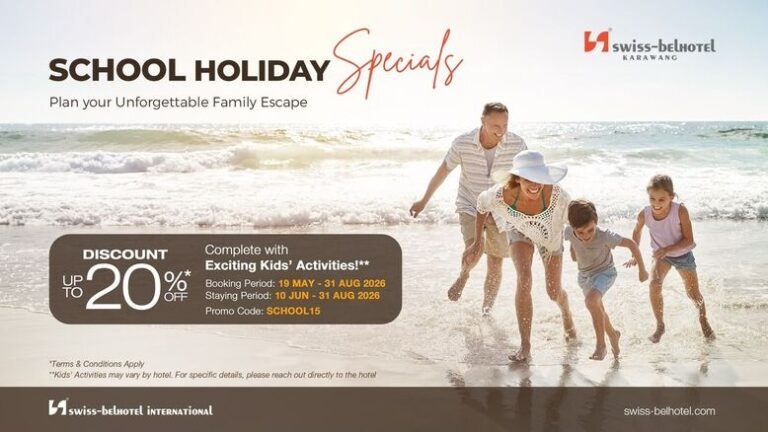 SCHOOL HOLIDAY Specials
Plan your Unforgettable Family Escape

swiss-belhotel KARAWANG

DISCOUNT UP TO 20%* OFF

Complete with Exciting Kids' Activities!**
Booking Period: 19 MAY - 31 AUG 2026
Staying Period: 10 JUN - 31 AUG 2026
Promo Code: SCHOOL15

*Terms & Conditions Apply
**Kids' Activities may vary by hotel. For specific details, please reach out directly to the hotel

swiss-belhotel INTERNATIONAL

swiss-belhotel.com